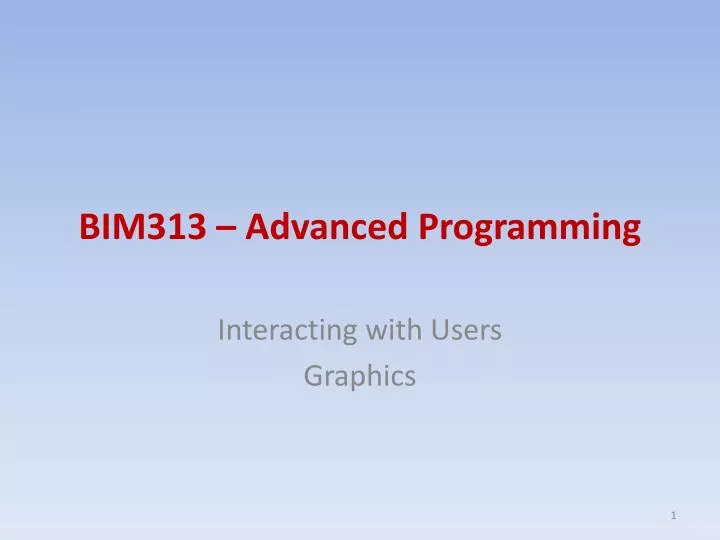 BIM313 – Advanced Programming

Interacting with Users
Graphics

1